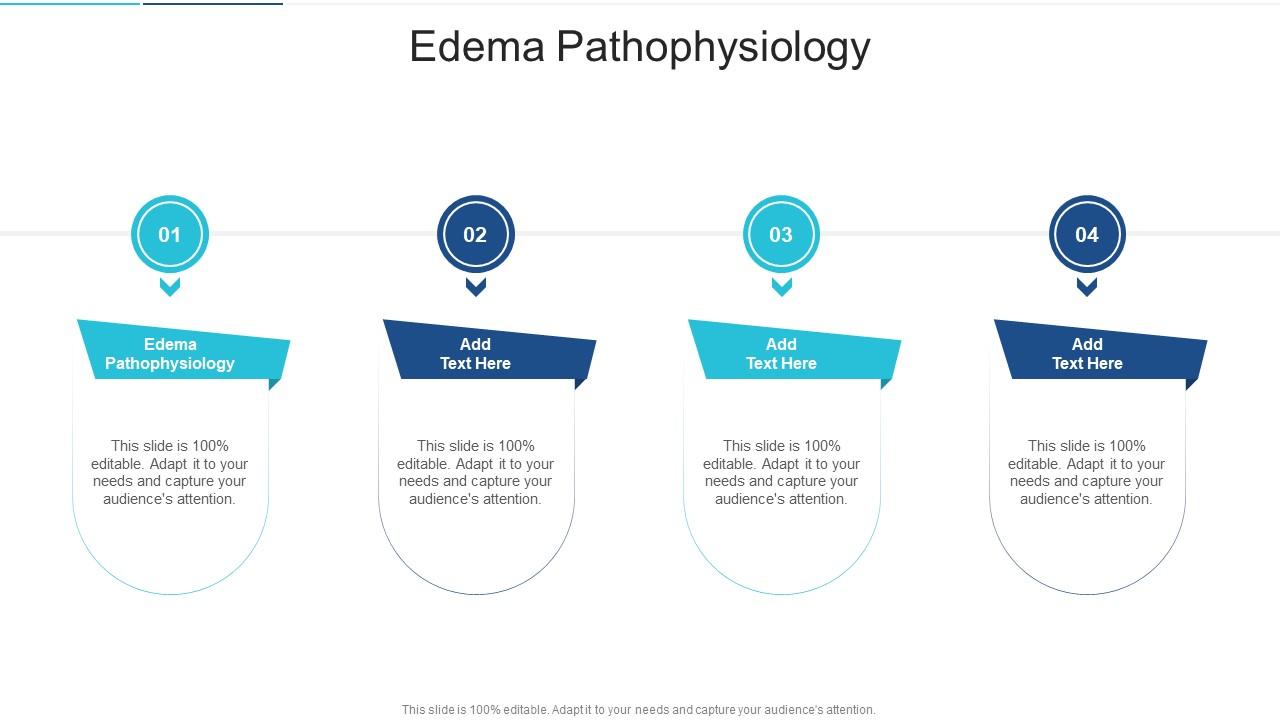 Edema Pathophysiology

01

Edema Pathophysiology

This slide is 100% editable. Adapt it to your needs and capture your audience's attention.

02

Add Text Here

This slide is 100% editable. Adapt it to your needs and capture your audience's attention.

03

Add Text Here

This slide is 100% editable. Adapt it to your needs and capture your audience's attention.

04

Add Text Here

This slide is 100% editable. Adapt it to your needs and capture your audience's attention.

This slide is 100% editable. Adapt it to your needs and capture your audience's attention.